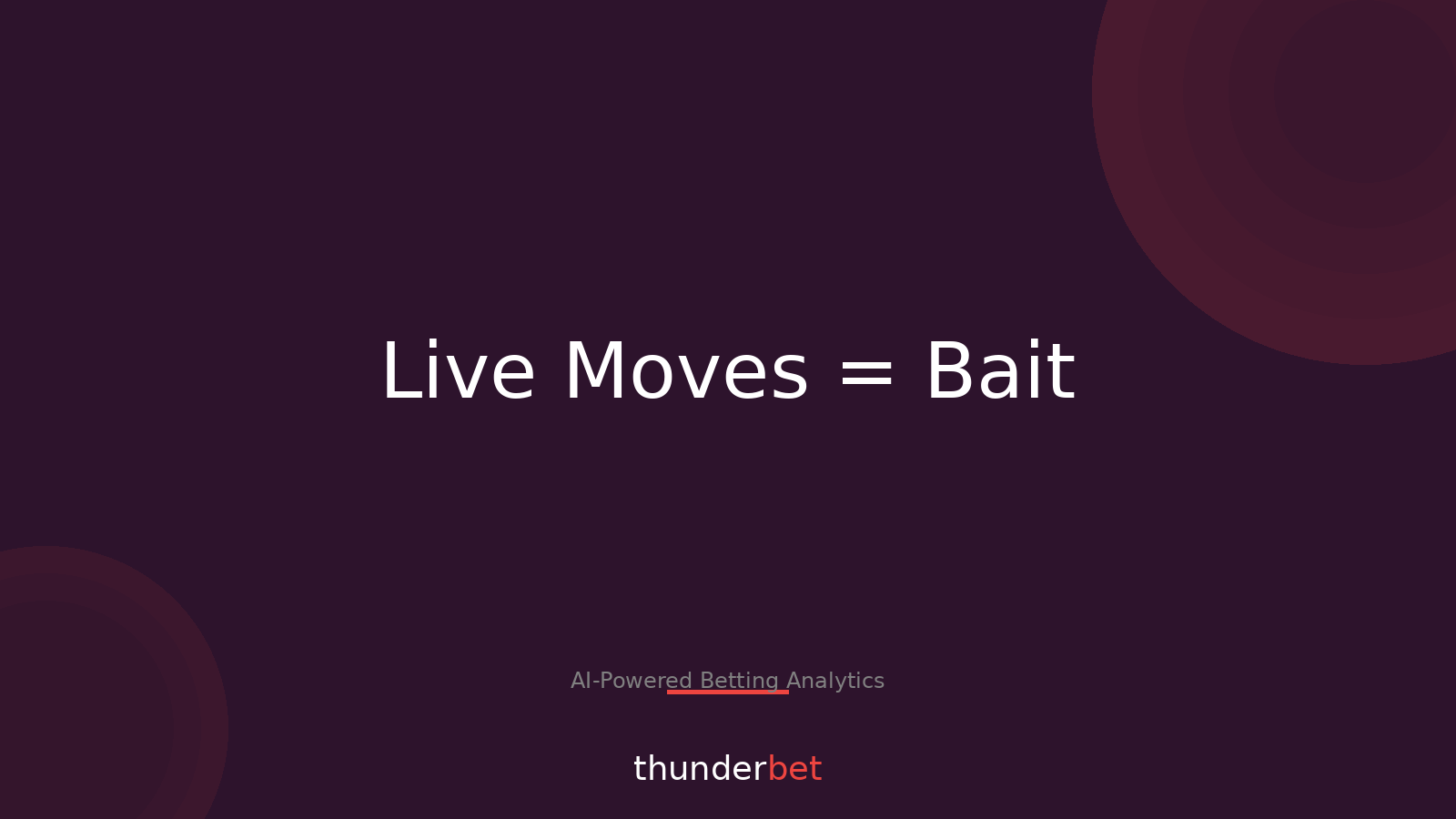 Live Moves = Bait

AI-Powered Betting Analytics

thunderbet